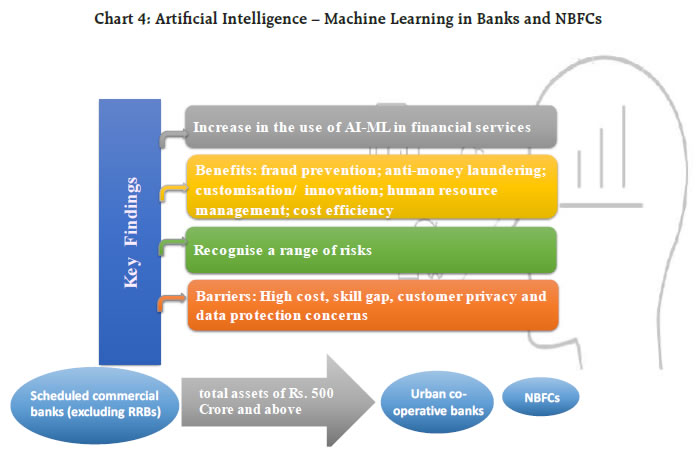 Chart 4: Artificial Intelligence – Machine Learning in Banks and NBFCs

Key Findings

Increase in the use of AI-ML in financial services

Benefits: fraud prevention; anti-money laundering; customisation/ innovation; human resource management; cost efficiency

Recognise a range of risks

Barriers: High cost, skill gap, customer privacy and data protection concerns

Scheduled commercial banks (excluding RRBs)

total assets of Rs. 500 Crore and above

Urban co-operative banks

NBFCs